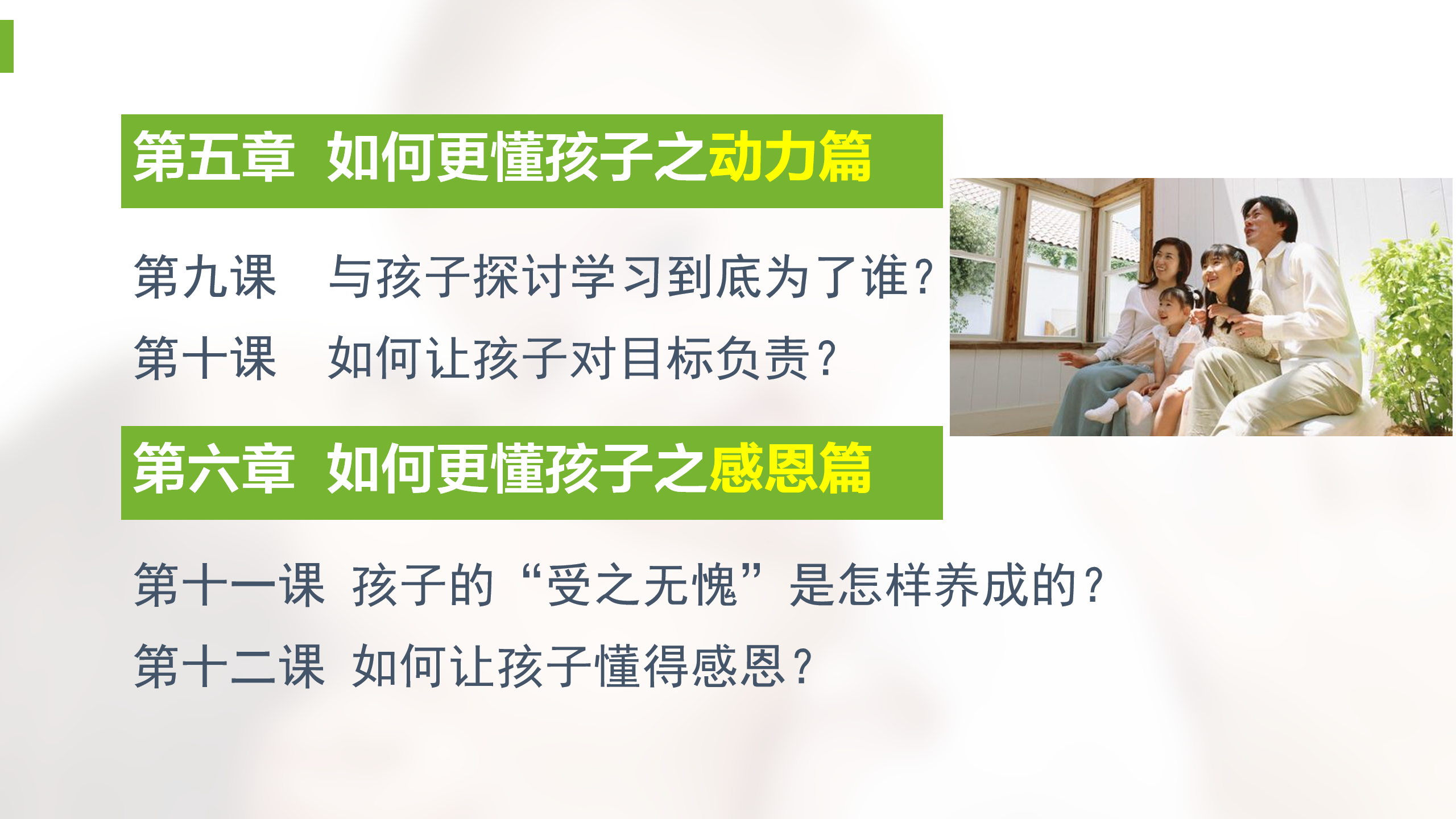 第五章 如何更懂孩子之动力篇

第九课 与孩子探讨学习到底为了谁?

第十课 如何让孩子对目标负责?

第六章 如何更懂孩子之感恩篇

第十一课 孩子的“受之无愧”是怎样养成的?

第十二课 如何让孩子懂得感恩?